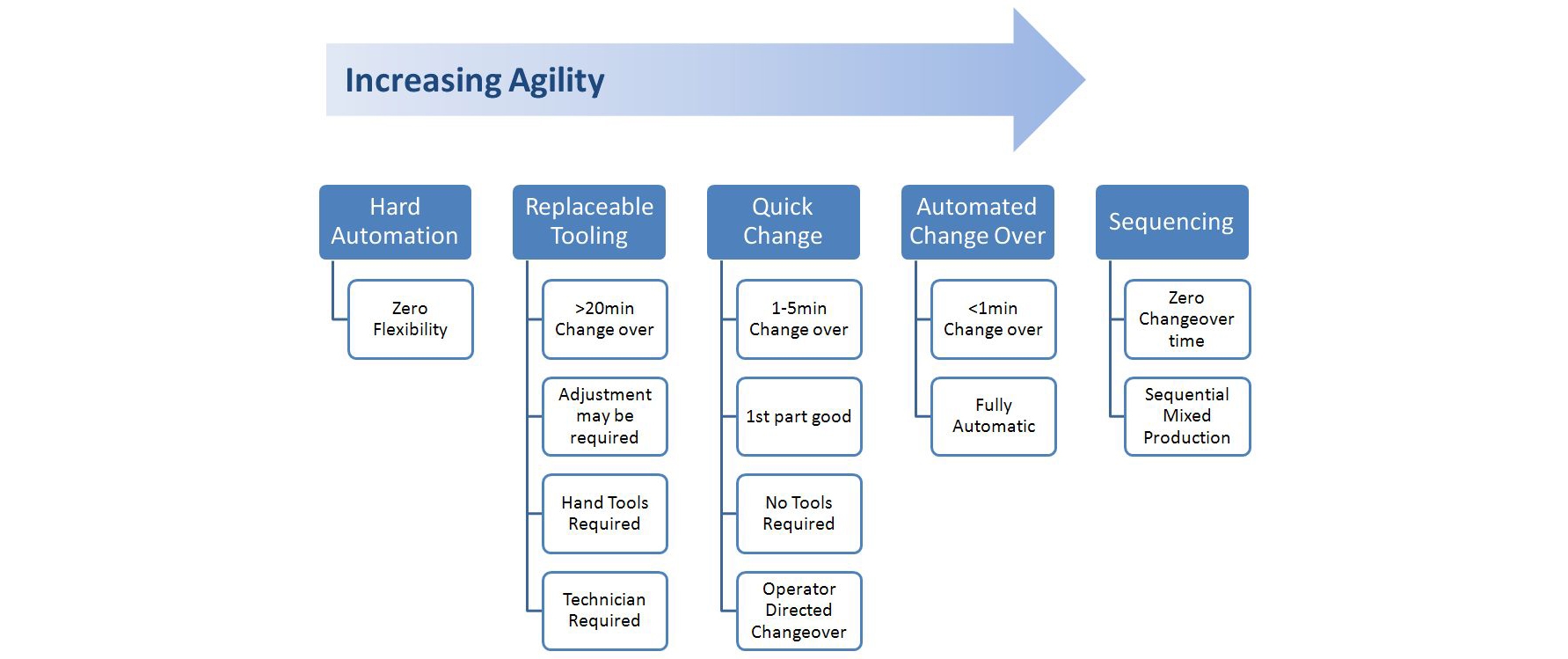 Increasing Agility

Hard Automation

Zero Flexibility

Replaceable Tooling

>20min Change over

Adjustment may be required

Hand Tools Required

Technician Required

Quick Change

1-5min Change over

1st part good

No Tools Required

Operator Directed Changeover

Automated Change Over

<1min Change over

Fully Automatic

Sequencing

Zero Changeover time

Sequential Mixed Production